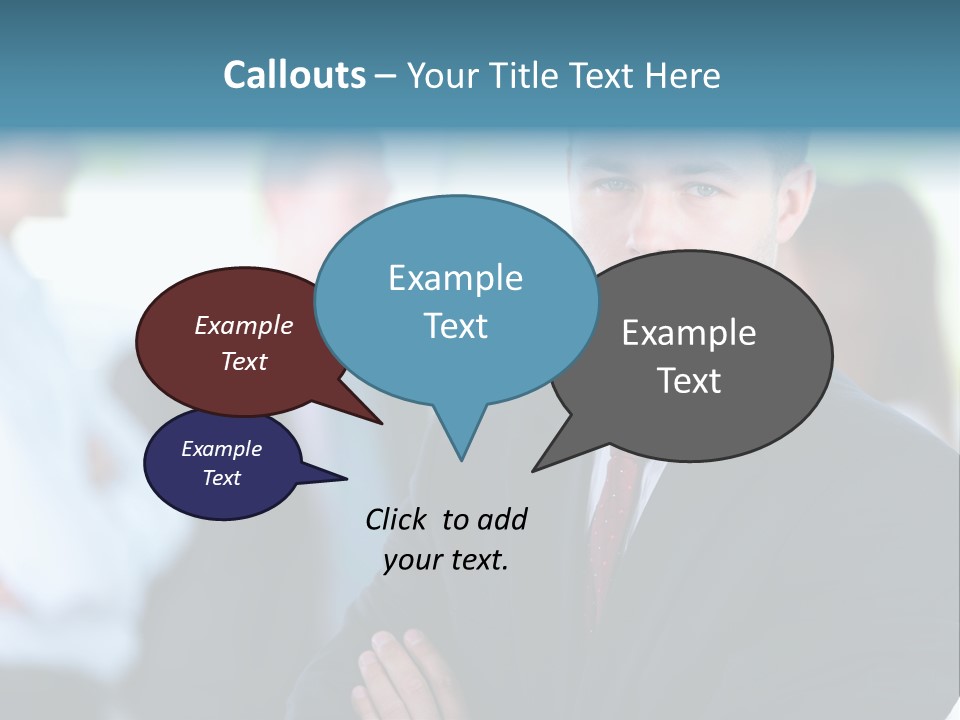 Callouts – Your Title Text Here

Example Text

Example Text

Example Text

Example Text

Click to add your text.